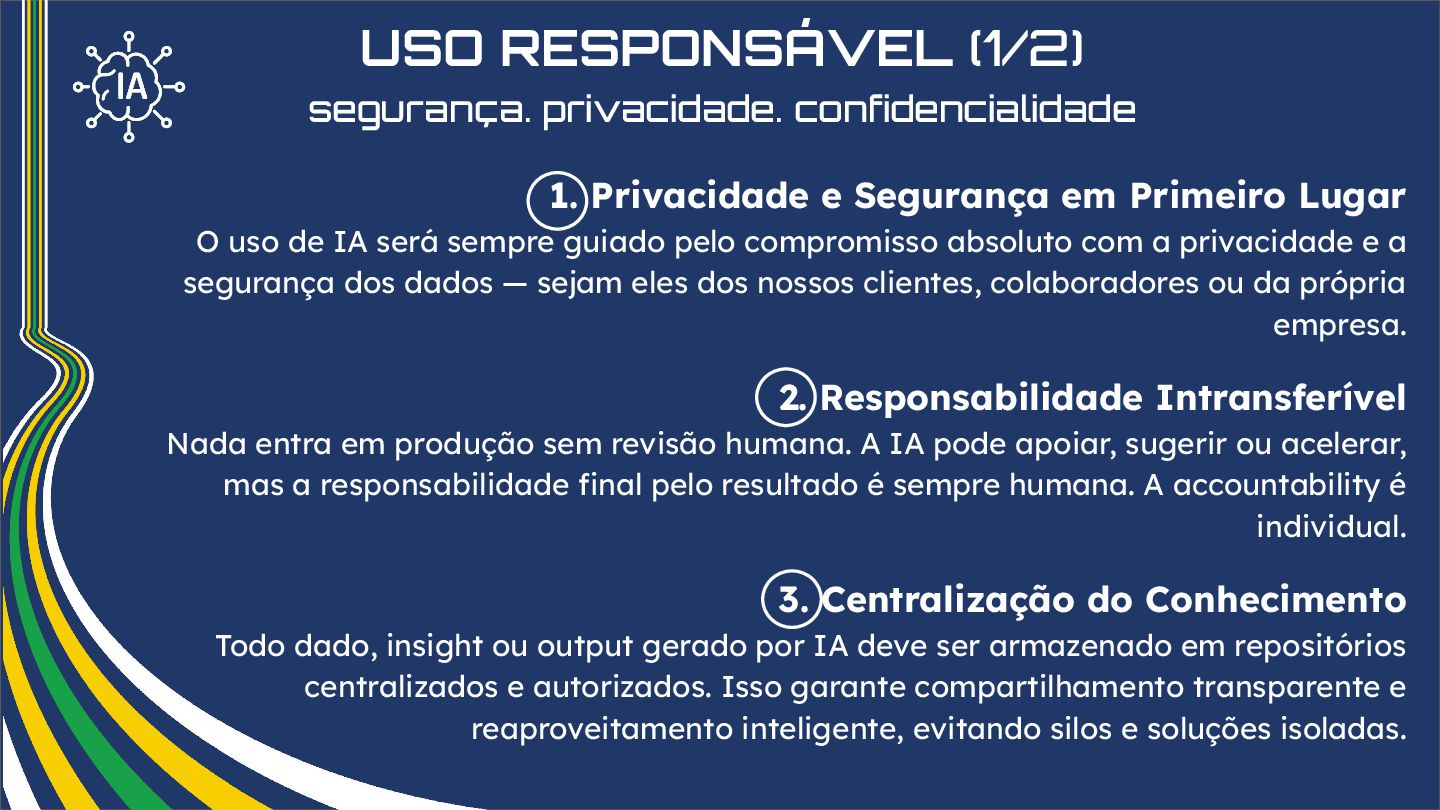 IA

USO RESPONSÁVEL (1/2)

segurança. privacidade. confidencialidade

1. Privacidade e Segurança em Primeiro Lugar

O uso de IA será sempre guiado pelo compromisso absoluto com a privacidade e a segurança dos dados — sejam eles dos nossos clientes, colaboradores ou da própria empresa.

2. Responsabilidade Intransferível

Nada entra em produção sem revisão humana. A IA pode apoiar, sugerir ou acelerar, mas a responsabilidade final pelo resultado é sempre humana. A accountability é individual.

3. Centralização do Conhecimento

Todo dado, insight ou output gerado por IA deve ser armazenado em repositórios centralizados e autorizados. Isso garante compartilhamento transparente e reaproveitamento inteligente, evitando silos e soluções isoladas.